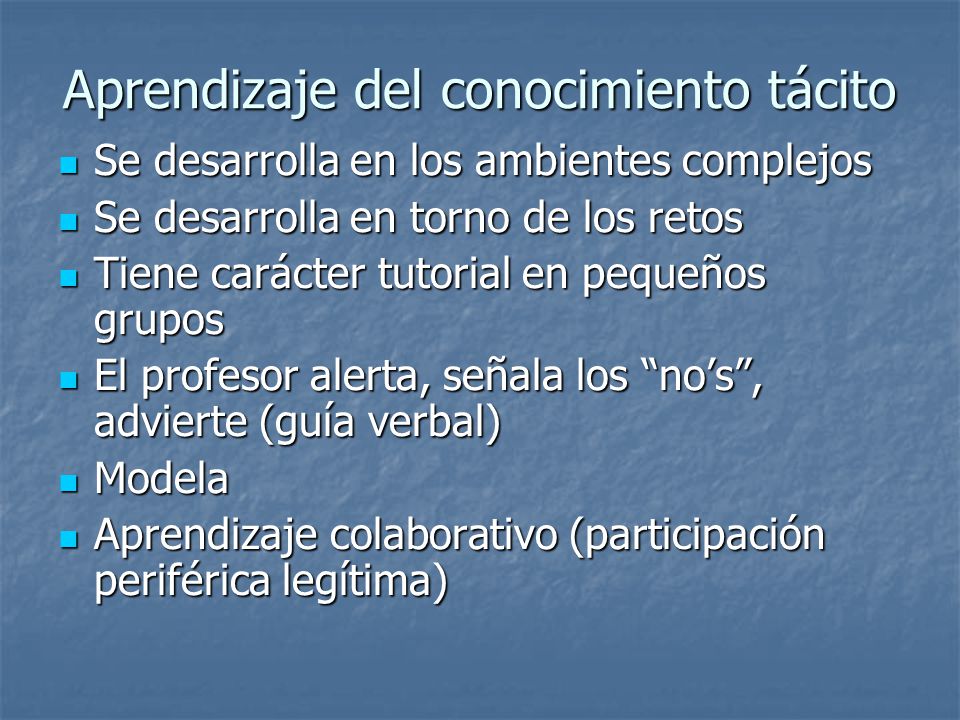 Aprendizaje del conocimiento tácito

- Se desarrolla en los ambientes complejos
- Se desarrolla en torno de los retos
- Tiene carácter tutorial en pequeños grupos
- El profesor alerta, señala los “no’s”, advierte (guía verbal)
- Modela
- Aprendizaje colaborativo (participación periférica legítima)